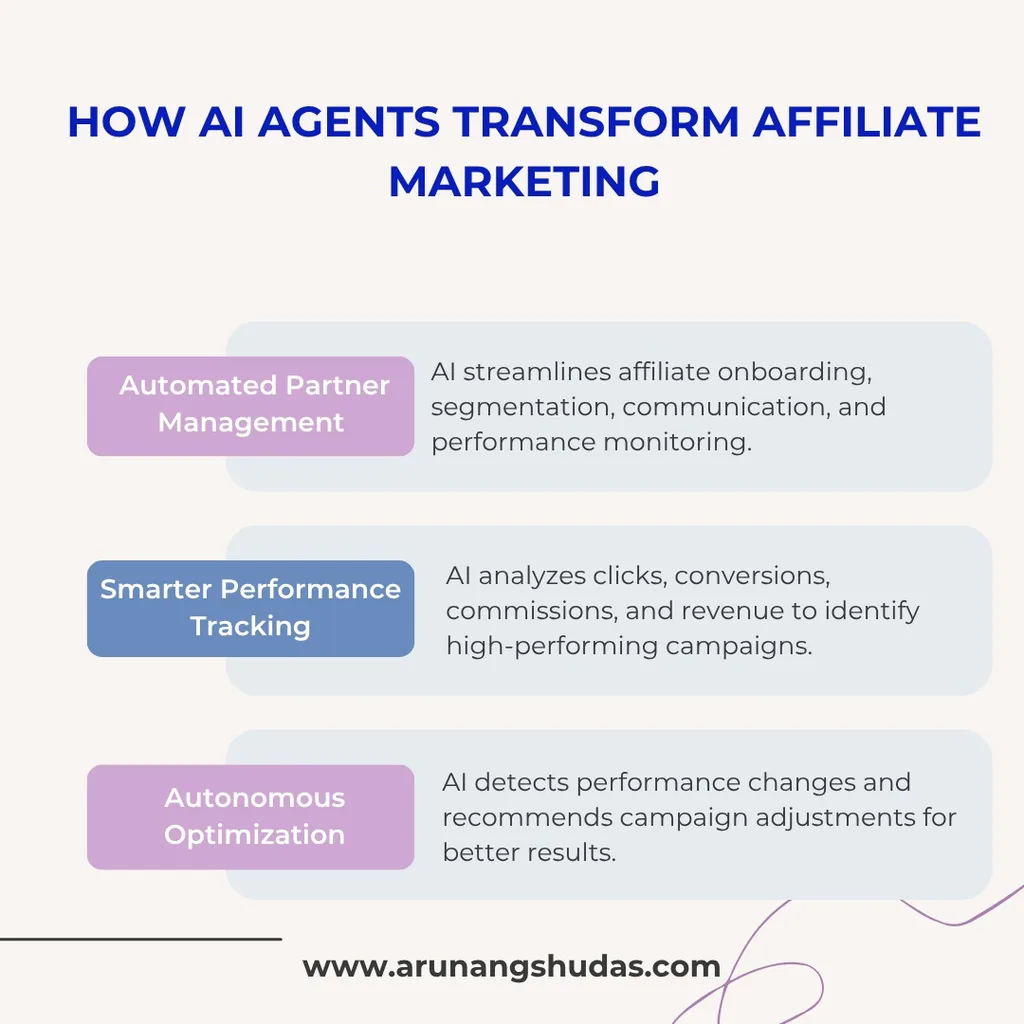 HOW AI AGENTS TRANSFORM AFFILIATE MARKETING

Automated Partner Management

AI streamlines affiliate onboarding, segmentation, communication, and performance monitoring.

Smarter Performance Tracking

AI analyzes clicks, conversions, commissions, and revenue to identify high-performing campaigns.

Autonomous Optimization

AI detects performance changes and recommends campaign adjustments for better results.

www.arunangshudas.com